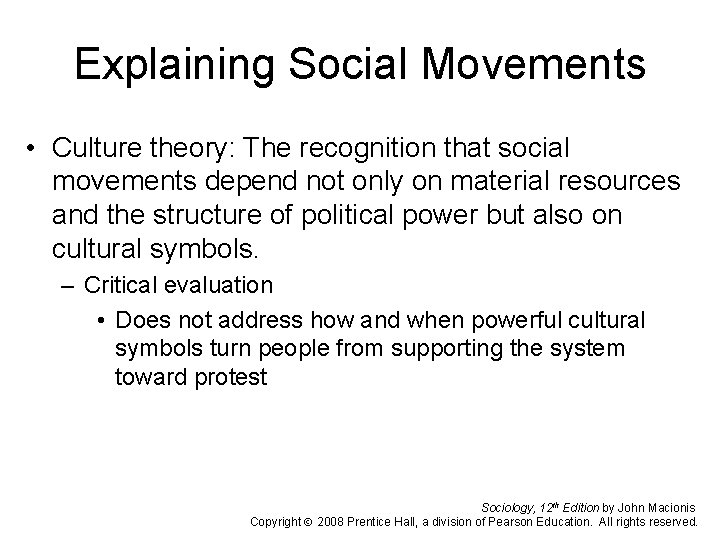 Explaining Social Movements

• Culture theory: The recognition that social movements depend not only on material resources and the structure of political power but also on cultural symbols.

- Critical evaluation

• Does not address how and when powerful cultural symbols turn people from supporting the system toward protest

Sociology, 12th Edition by John Macionis
Copyright © 2008 Prentice Hall, a division of Pearson Education. All rights reserved.